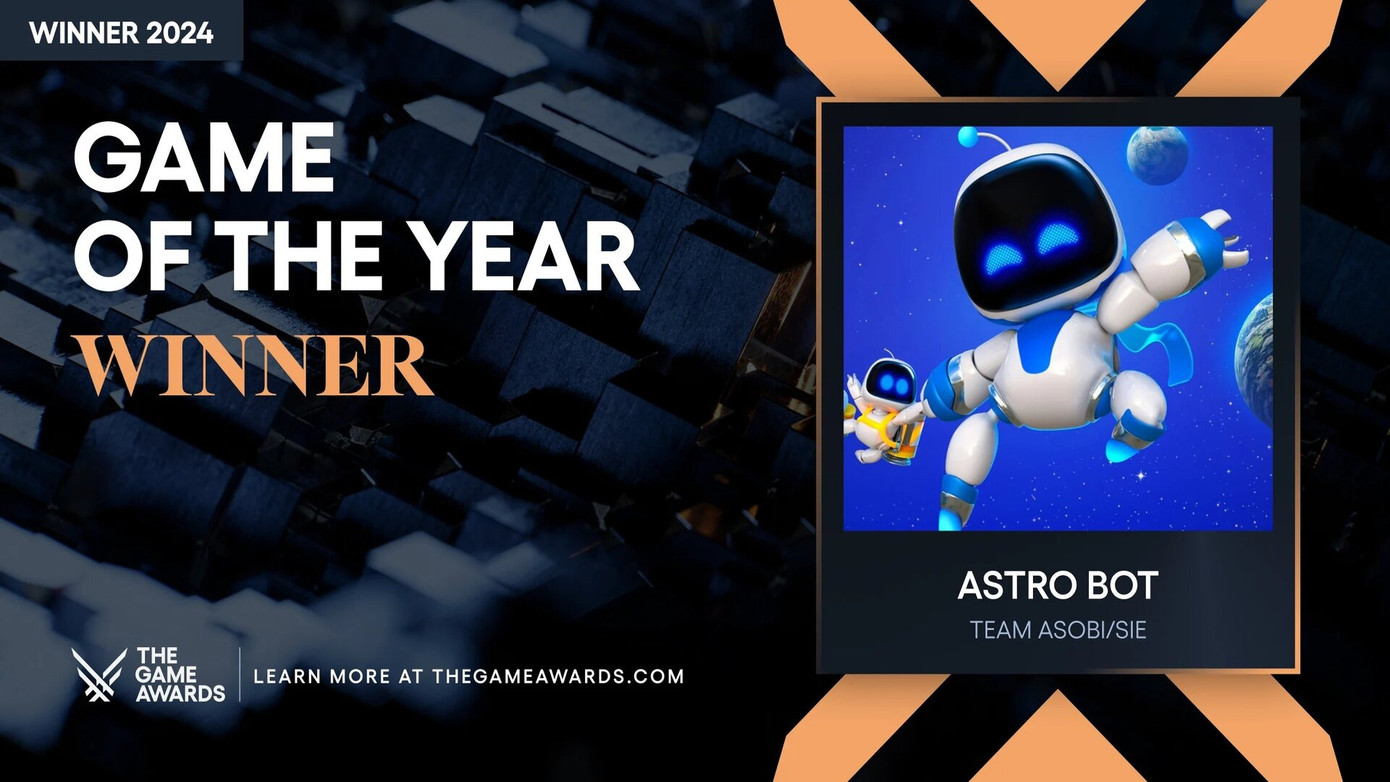 WINNER 2024

GAME OF THE YEAR

WINNER

ASTRO BOT

TEAM ASOBI/SIE

THE GAME AWARDS

LEARN MORE AT THEGAMEAWARDS.COM